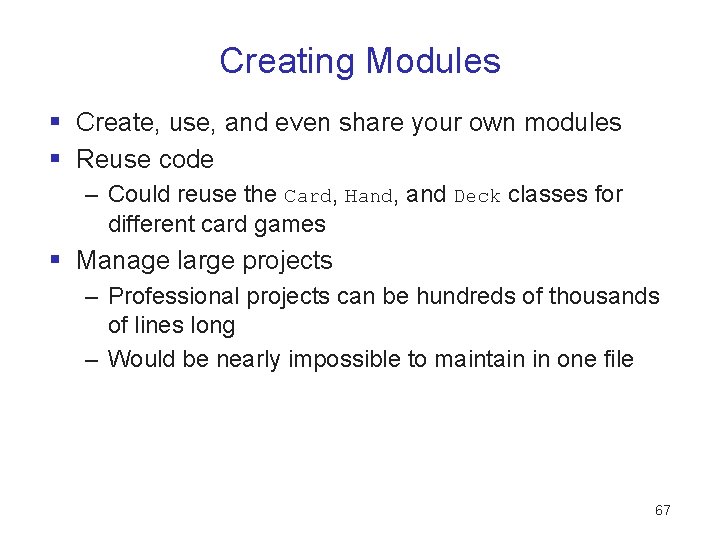 Creating Modules

▪ Create, use, and even share your own modules
▪ Reuse code
– Could reuse the Card, Hand, and Deck classes for different card games
▪ Manage large projects
– Professional projects can be hundreds of thousands of lines long
– Would be nearly impossible to maintain in one file

67